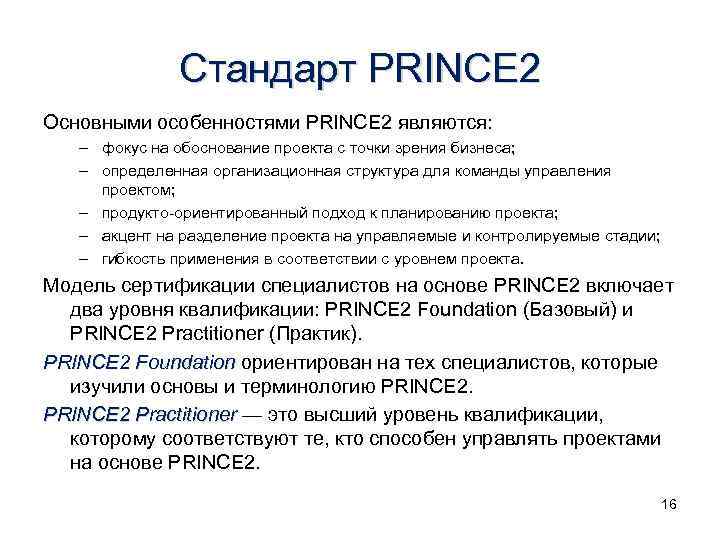 Стандарт PRINCE2

Основными особенностями PRINCE2 являются:

– фокус на обоснование проекта с точки зрения бизнеса;
– определенная организационная структура для команды управления проектом;
– продукто-ориентированный подход к планированию проекта;
– акцент на разделение проекта на управляемые и контролируемые стадии;
– гибкость применения в соответствии с уровнем проекта.

Модель сертификации специалистов на основе PRINCE2 включает два уровня квалификации: PRINCE2 Foundation (Базовый) и PRINCE2 Practitioner (Практик).

PRINCE2 Foundation ориентирован на тех специалистов, которые изучили основы и терминологию PRINCE2.

PRINCE2 Practitioner — это высший уровень квалификации, которому соответствуют те, кто способен управлять проектами на основе PRINCE2.

16